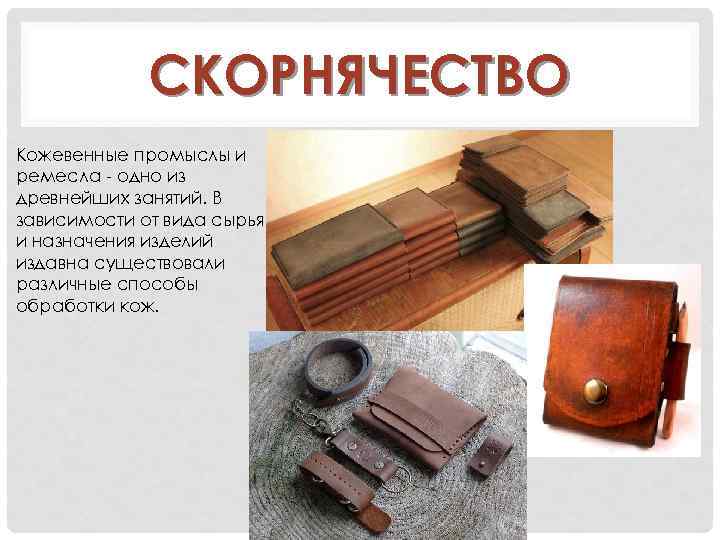 СКОРНЯЧЕСТВО

Кожевенные промыслы и ремесла - одно из древнейших занятий. В зависимости от вида сырья и назначения изделий издавна существовали различные способы обработки кож.